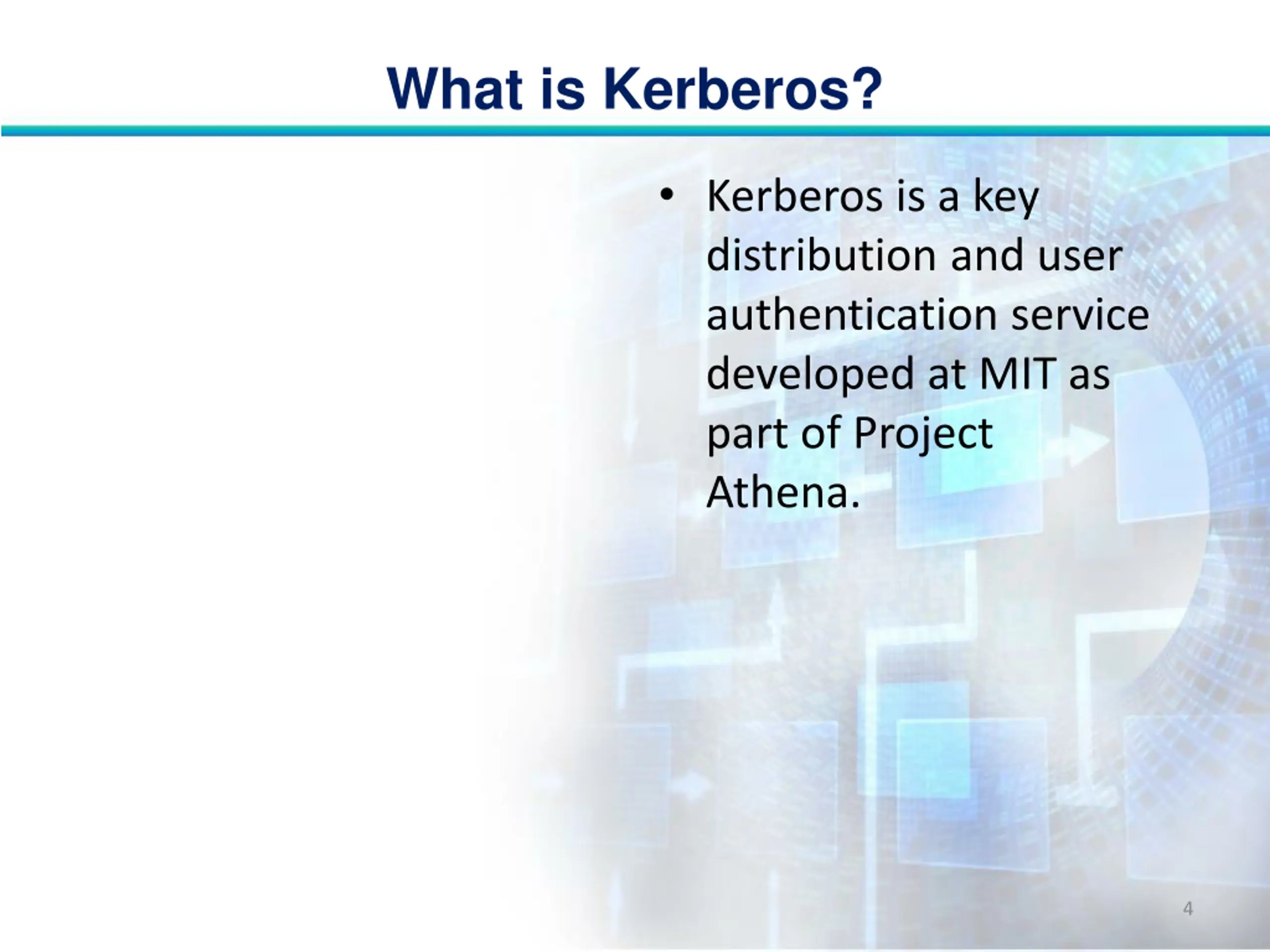 What is Kerberos?

• Kerberos is a key distribution and user authentication service developed at MIT as part of Project Athena.

4